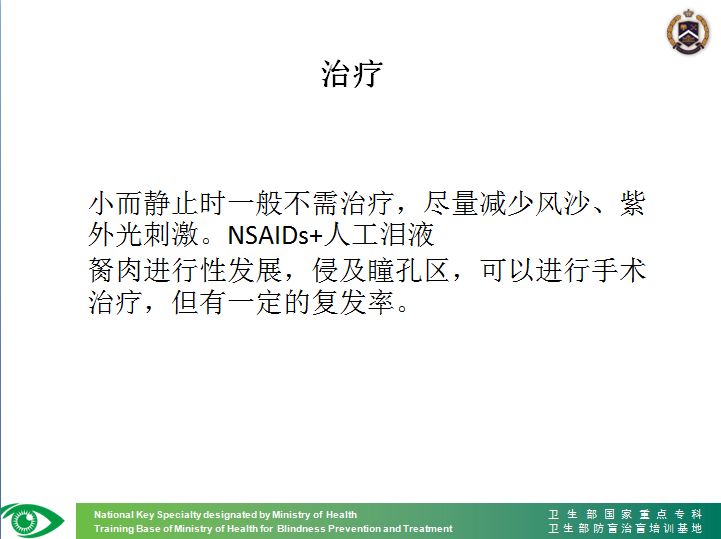 治疗

小而静止时一般不需治疗，尽量减少风沙、紫外光刺激。NSAIDs+人工泪液

胬肉进行性发展，侵及瞳孔区，可以进行手术治疗，但有一定的复发率。

National Key Specialty designated by Ministry of Health
Training Base of Ministry of Health for Blindness Prevention and Treatment

卫生部国家重点专科
卫生部防盲治盲培训基地